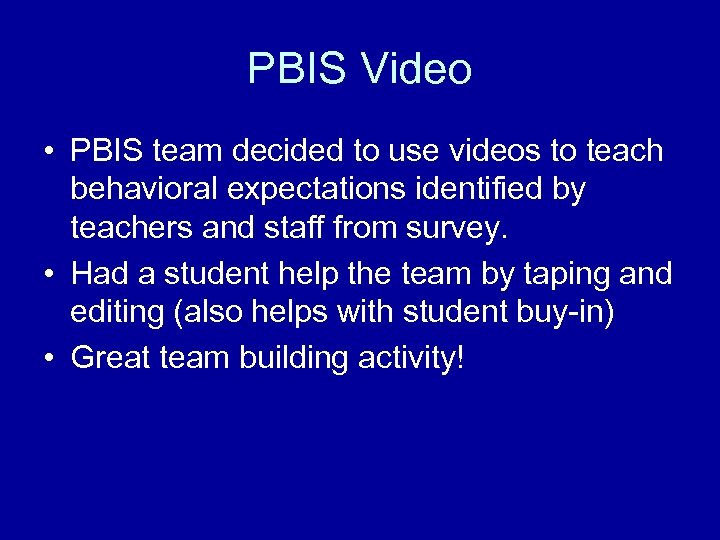 PBIS Video

• PBIS team decided to use videos to teach behavioral expectations identified by teachers and staff from survey.
• Had a student help the team by taping and editing (also helps with student buy-in)
• Great team building activity!